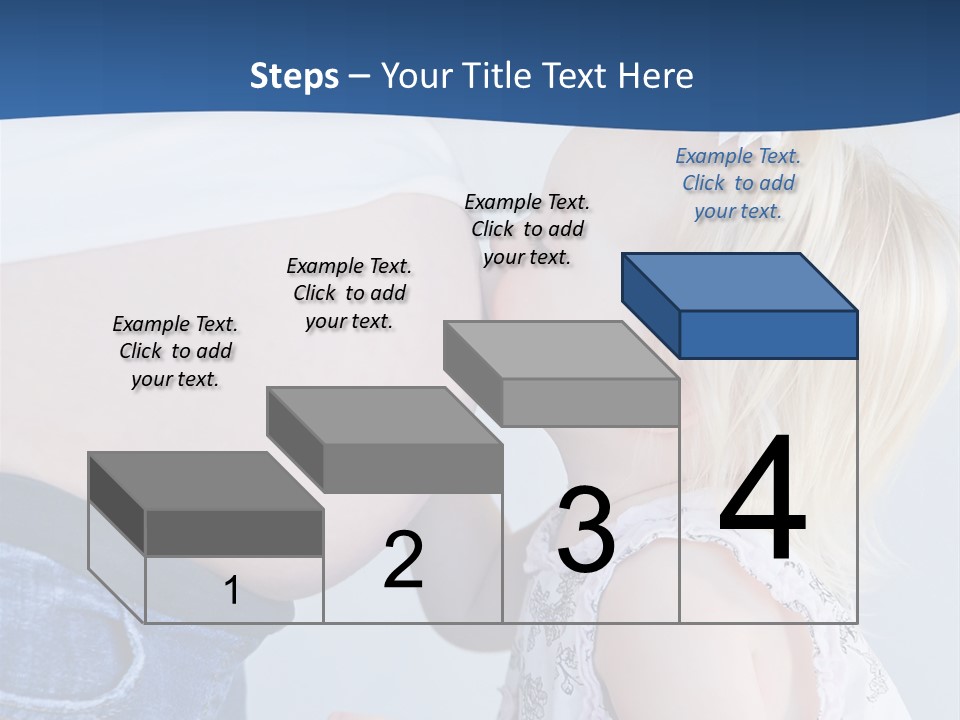 Steps – Your Title Text Here

Example Text. Click to add your text.

Example Text. Click to add your text.

Example Text. Click to add your text.

Example Text. Click to add your text.

1

2

3

4